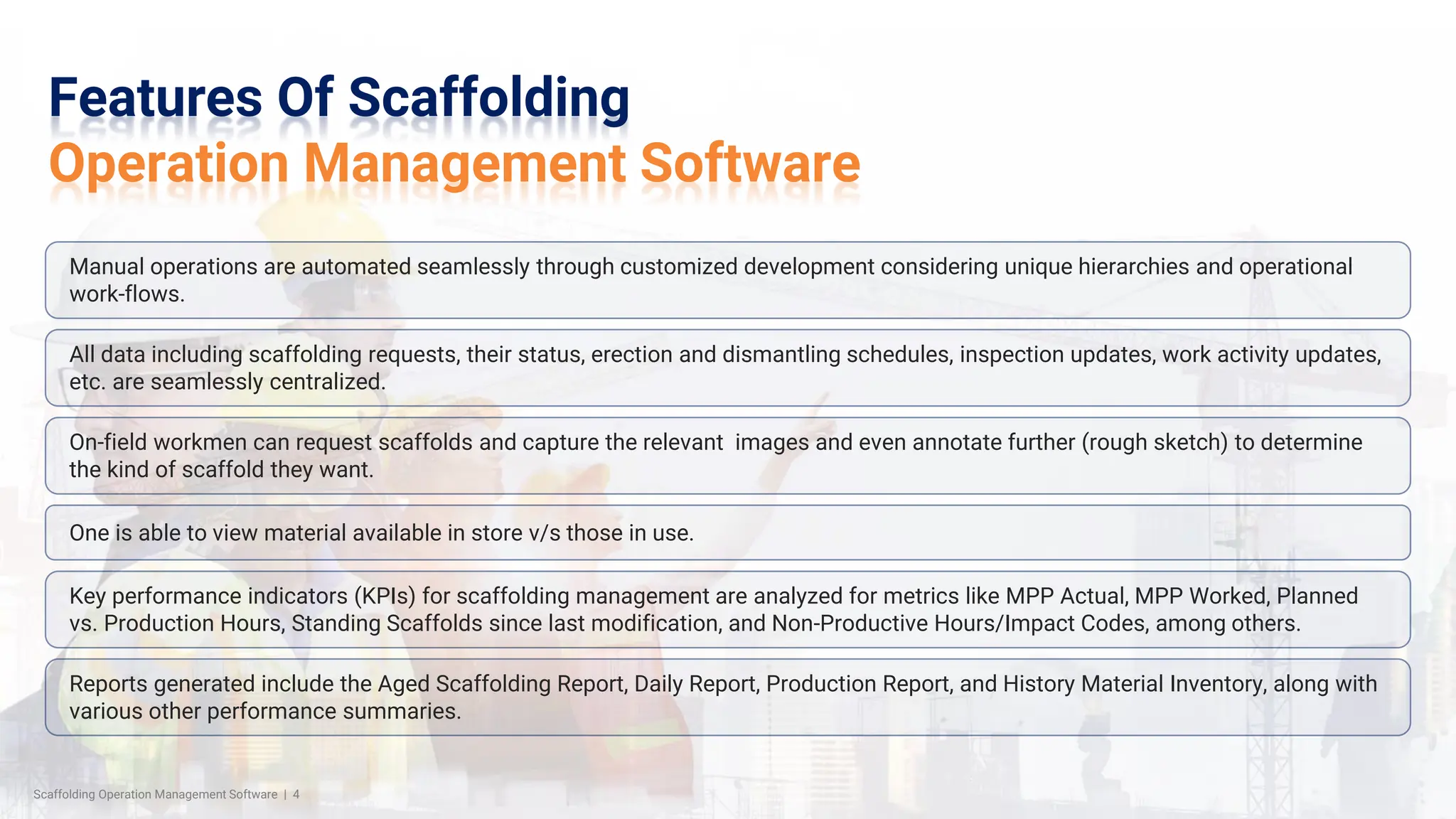 Features Of Scaffolding
Operation Management Software

Manual operations are automated seamlessly through customized development considering unique hierarchies and operational work-flows.

All data including scaffolding requests, their status, erection and dismantling schedules, inspection updates, work activity updates, etc. are seamlessly centralized.

On-field workmen can request scaffolds and capture the relevant images and even annotate further (rough sketch) to determine the kind of scaffold they want.

One is able to view material available in store v/s those in use.

Key performance indicators (KPIs) for scaffolding management are analyzed for metrics like MPP Actual, MPP Worked, Planned vs. Production Hours, Standing Scaffolds since last modification, and Non-Productive Hours/Impact Codes, among others.

Reports generated include the Aged Scaffolding Report, Daily Report, Production Report, and History Material Inventory, along with various other performance summaries.

Scaffolding Operation Management Software | 4